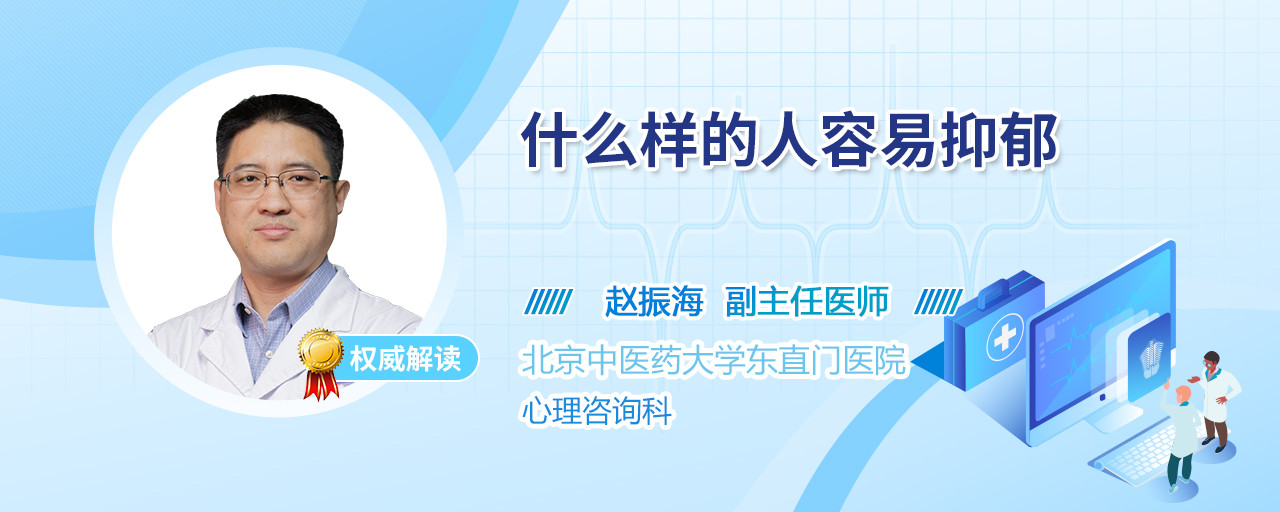 什么样的人容易抑郁

赵振海 副主任医师

权威解读

北京中医药大学东直门医院
心理咨询科